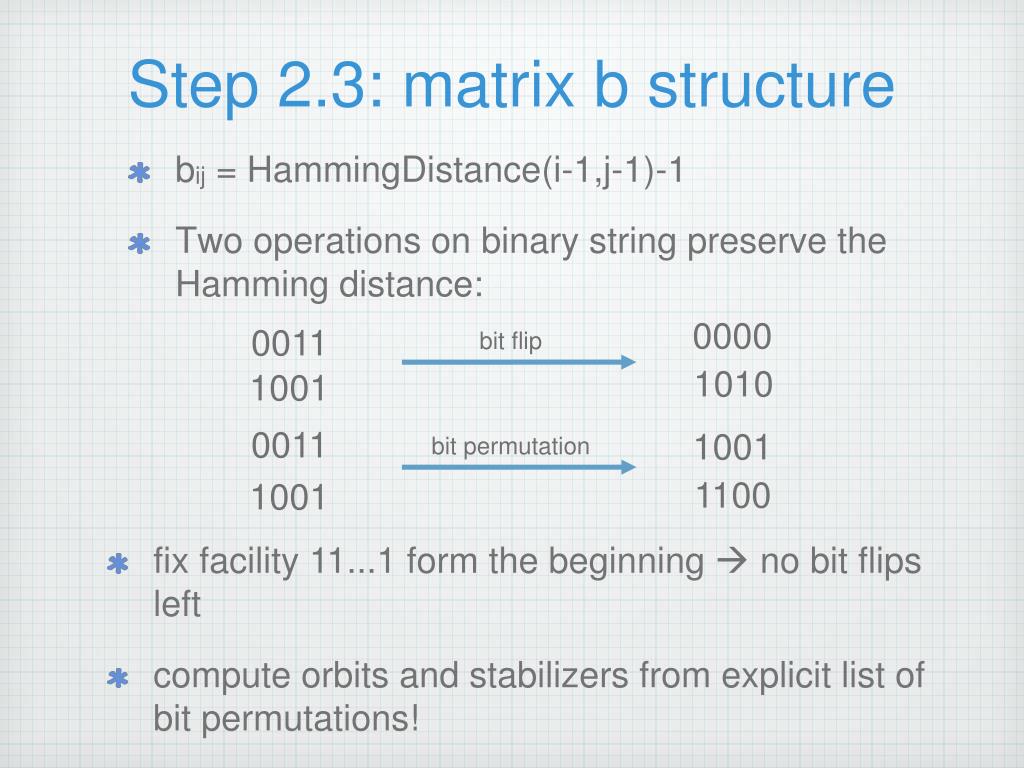 Step 2.3: matrix b structure

$b_{ij}$ = HammingDistance(i-1,j-1)-1

Two operations on binary string preserve the Hamming distance:

0011
1001

bit flip

0000
1010

0011
1001

bit permutation

1001
1100

fix facility 11...1 form the beginning → no bit flips left

compute orbits and stabilizers from explicit list of bit permutations!